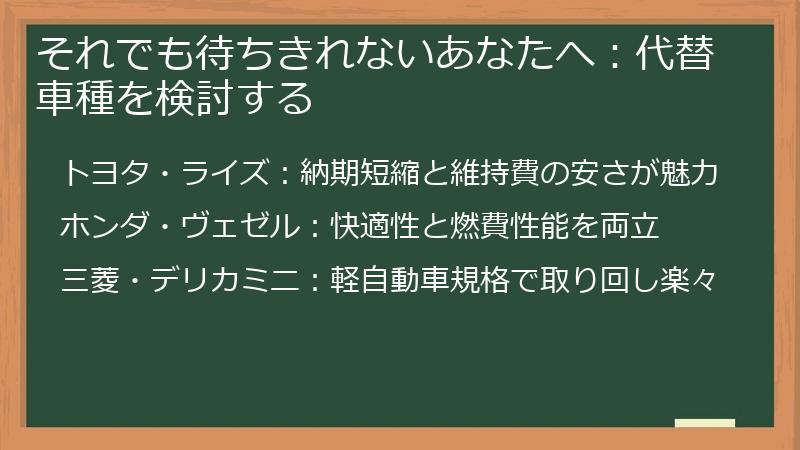 それでも待ちきれないあなたへ：代替車種を検討する

トヨタ・ライズ：納期短縮と維持費の安さが魅力

ホンダ・ヴェゼル：快適性と燃費性能を両立

三菱・デリカミニ：軽自動車規格で取り回し楽々